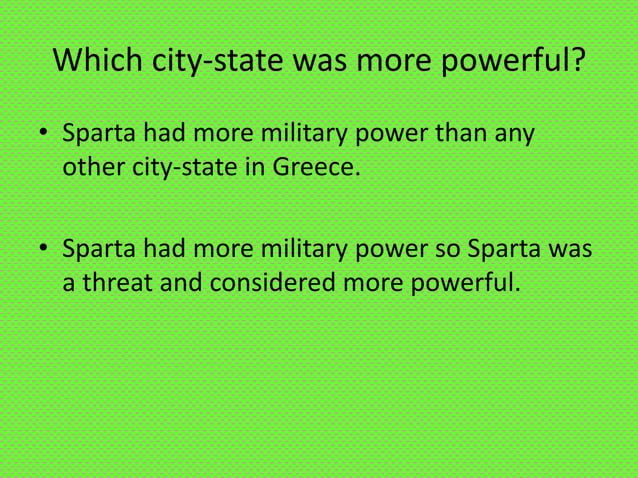 Which city-state was more powerful?

• Sparta had more military power than any other city-state in Greece.

• Sparta had more military power so Sparta was a threat and considered more powerful.